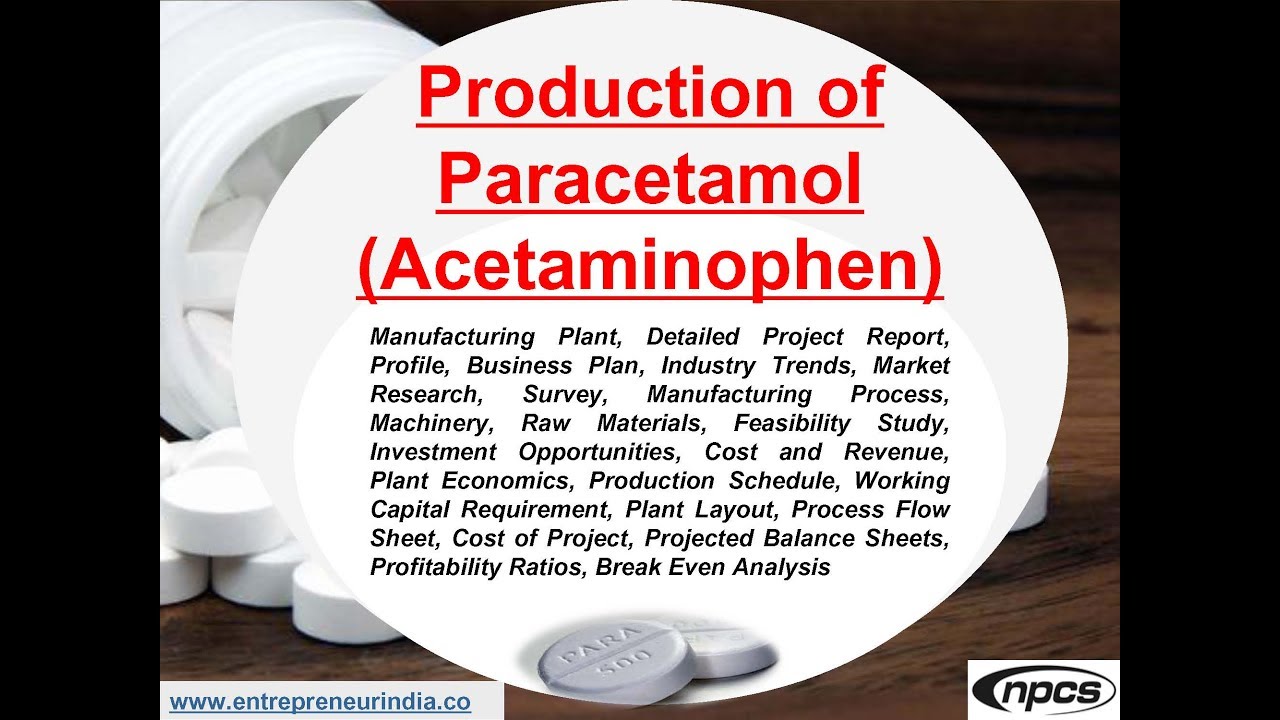 Production of Paracetamol (Acetaminophen)

Manufacturing Plant, Detailed Project Report, Profile, Business Plan, Industry Trends, Market Research, Survey, Manufacturing Process, Machinery, Raw Materials, Feasibility Study, Investment Opportunities, Cost and Revenue, Plant Economics, Production Schedule, Working Capital Requirement, Plant Layout, Process Flow Sheet, Cost of Project, Projected Balance Sheets, Profitability Ratios, Break Even Analysis

PARA 500

www.entrepreneurindia.co

npcs